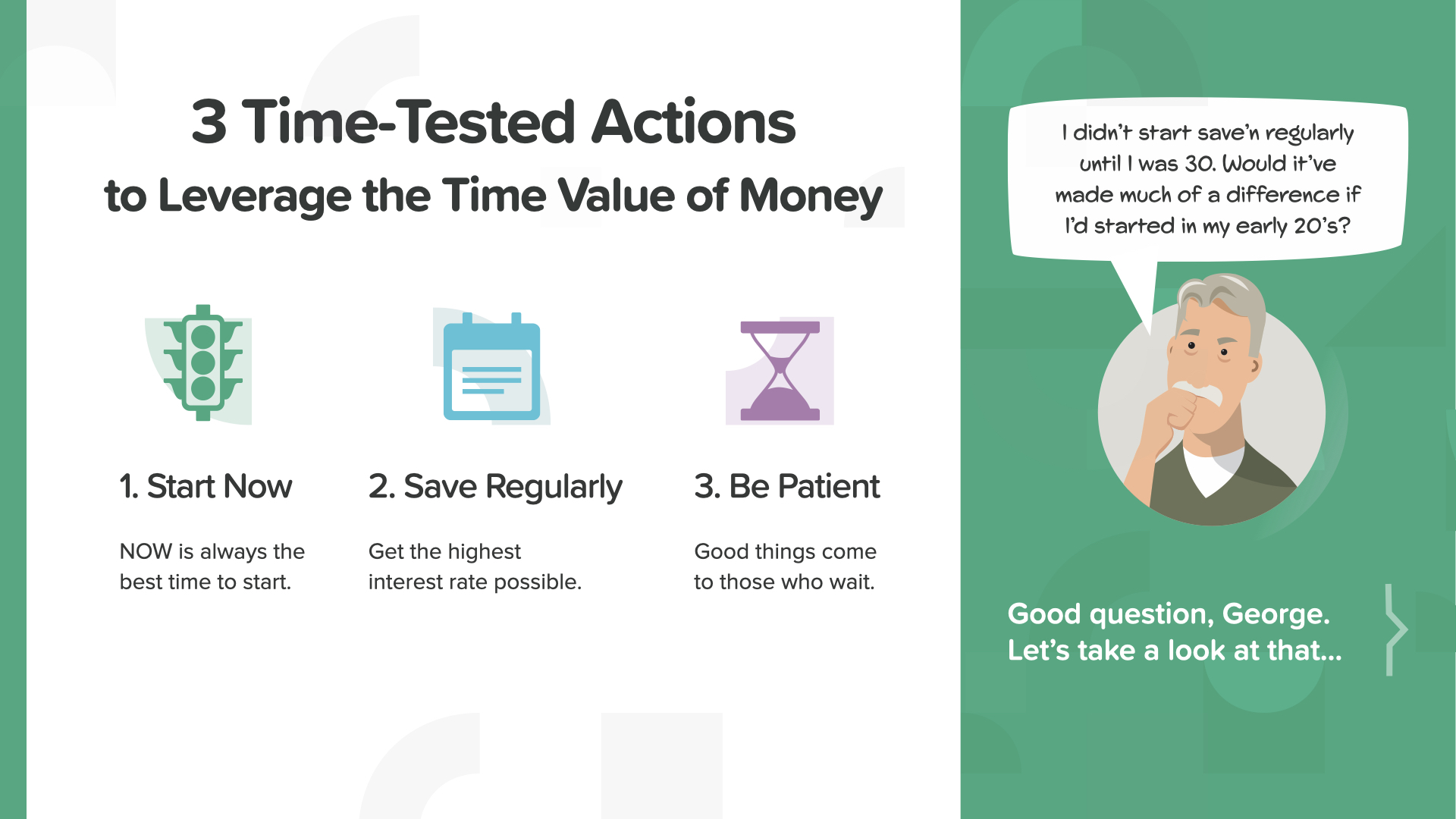 3 Time-Tested Actions
to Leverage the Time Value of Money

1. Start Now

NOW is always the best time to start.

2. Save Regularly

Get the highest interest rate possible.

3. Be Patient

Good things come to those who wait.

I didn't start save'n regularly until I was 30. Would it've made much of a difference if I'd started in my early 20's?

Good question, George. Let's take a look at that...